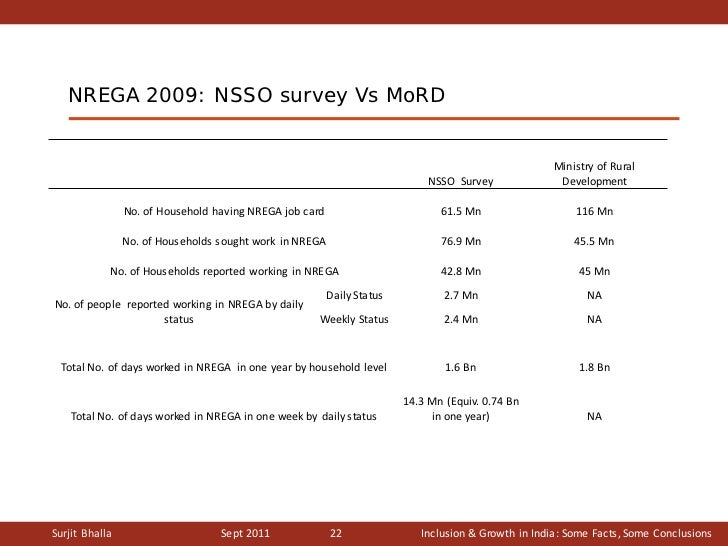 NREGA 2009: NSSO survey Vs MoRD

| | | NSSO Survey | Ministry of Rural Development |
|---|---|---|---|
| No. of Household having NREGA job card | | 61.5 Mn | 116 Mn |
| No. of Households sought work in NREGA | | 76.9 Mn | 45.5 Mn |
| No. of Households reported working in NREGA | | 42.8 Mn | 45 Mn |
| No. of people reported working in NREGA by daily status | Daily Status | 2.7 Mn | NA |
| | Weekly Status | 2.4 Mn | NA |
| Total No. of days worked in NREGA in one year by household level | | 1.6 Bn | 1.8 Bn |
| Total No. of days worked in NREGA in one week by daily status | | 14.3 Mn (Equiv. 0.74 Bn in one year) | NA |

Surjit Bhalla Sept 2011 22 Inclusion & Growth in India: Some Facts, Some Conclusions